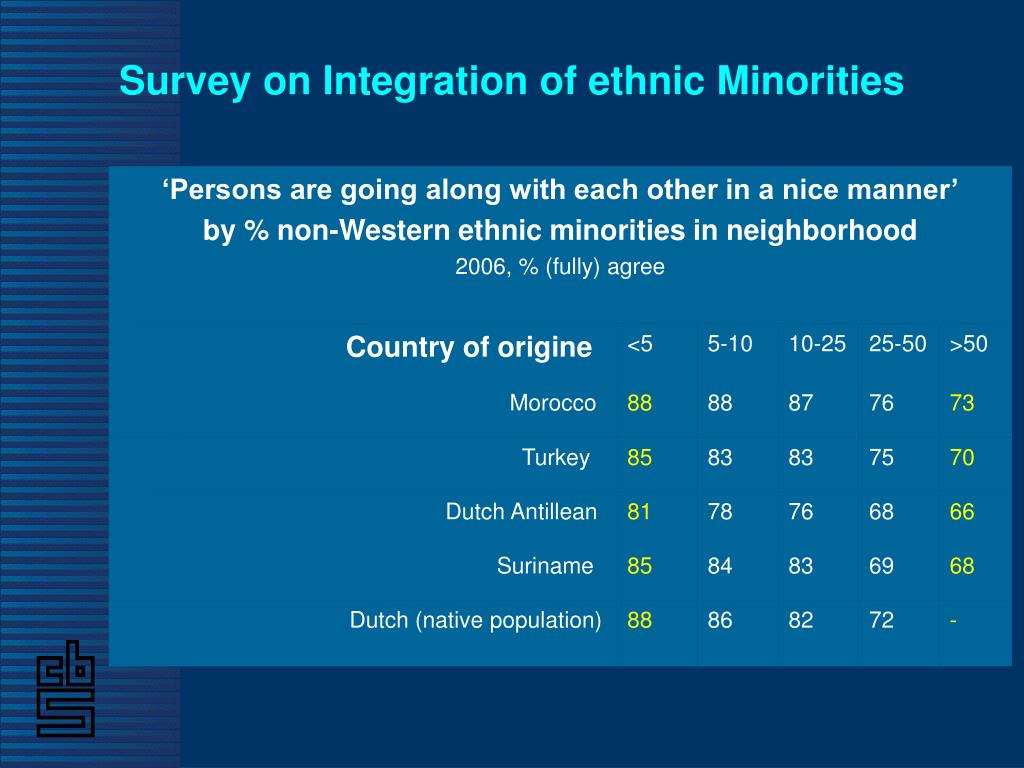 Survey on Integration of ethnic Minorities

‘Persons are going along with each other in a nice manner’
by % non-Western ethnic minorities in neighborhood
2006, % (fully) agree

| Country of origine | <5 | 5-10 | 10-25 | 25-50 | >50 |
|---|---|---|---|---|---|
| Morocco | 88 | 88 | 87 | 76 | 73 |
| Turkey | 85 | 83 | 83 | 75 | 70 |
| Dutch Antillean | 81 | 78 | 76 | 68 | 66 |
| Suriname | 85 | 84 | 83 | 69 | 68 |
| Dutch (native population) | 88 | 86 | 82 | 72 | - |

cbs